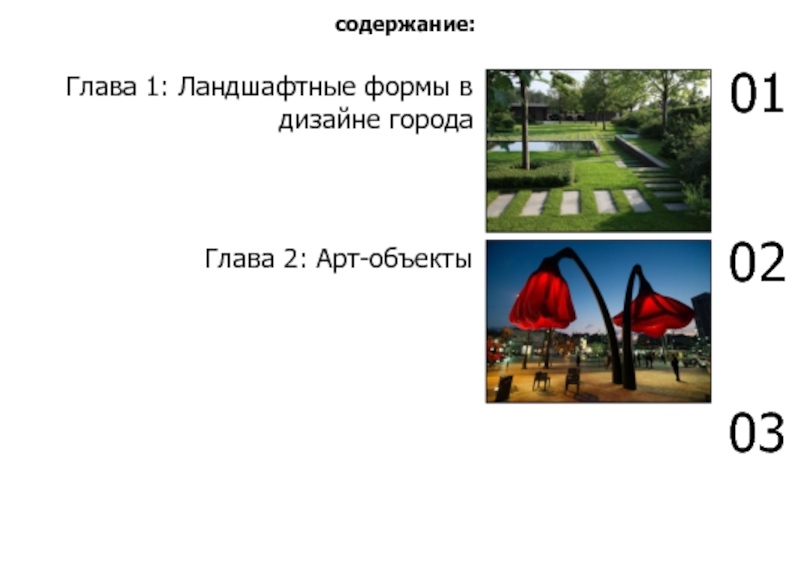 содержание:

Глава 1: Ландшафтные формы в дизайне города

01

Глава 2: Арт-объекты

02

03